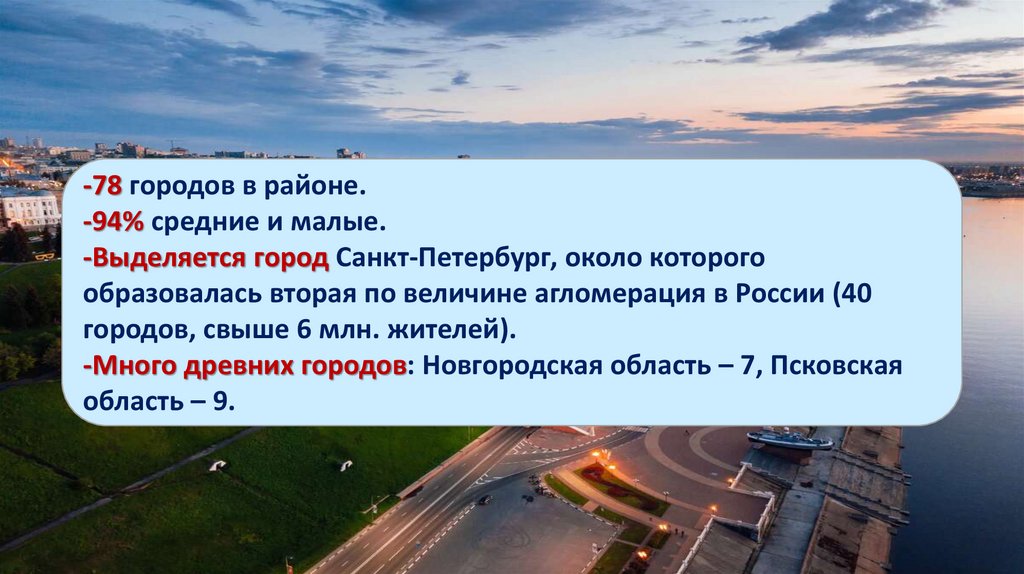 -78 городов в районе.
-94% средние и малые.
-Выделяется город Санкт-Петербург, около которого образовалась вторая по величине агломерация в России (40 городов, свыше 6 млн. жителей).
-Много древних городов: Новгородская область – 7, Псковская область – 9.